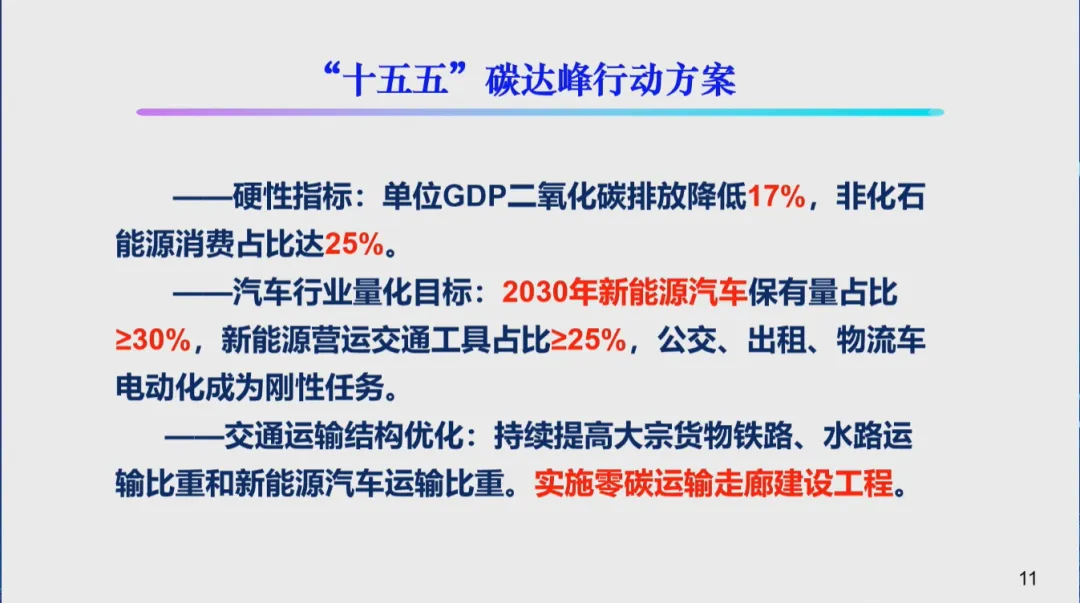 “十五五”碳达峰行动方案

——硬性指标：单位GDP二氧化碳排放降低17%，非化石能源消费占比达25%。

——汽车行业量化目标：2030年新能源汽车保有量占比≥30%，新能源营运交通工具占比≥25%，公交、出租、物流车电动化成为刚性任务。

——交通运输结构优化：持续提高大宗货物铁路、水路运输比重和新能源汽车运输比重。实施零碳运输走廊建设工程。

11